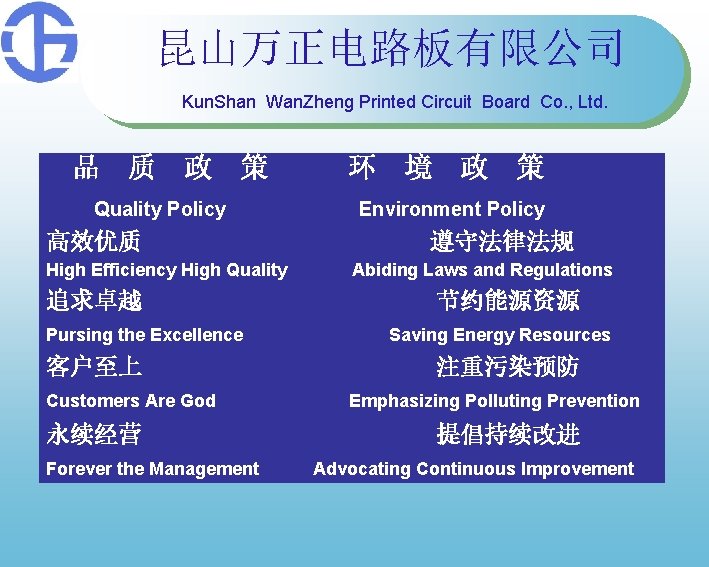 昆山万正电路板有限公司

KunShan WanZheng Printed Circuit Board Co., Ltd.

品 质 政 策

Quality Policy

高效优质

High Efficiency High Quality

追求卓越

Pursing the Excellence

客户至上

Customers Are God

永续经营

Forever the Management

环 境 政 策

Environment Policy

遵守法律法规

Abiding Laws and Regulations

节约能源资源

Saving Energy Resources

注重污染预防

Emphasizing Polluting Prevention

提倡持续改进

Advocating Continuous Improvement